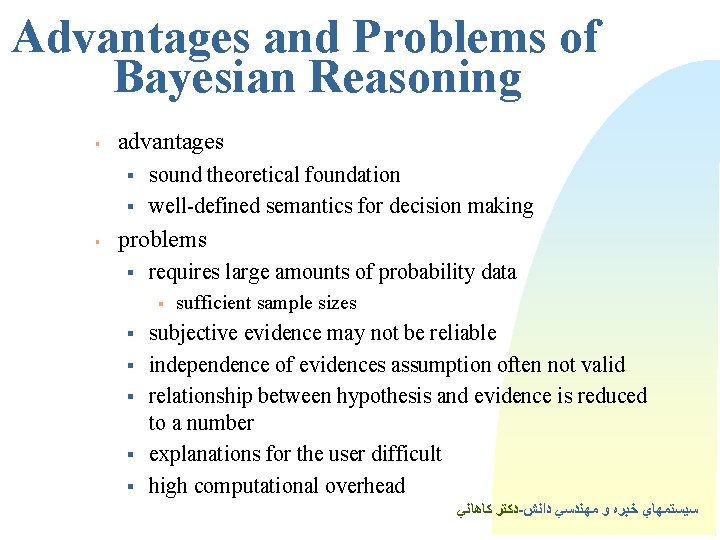 Advantages and Problems of Bayesian Reasoning

- advantages
  - sound theoretical foundation
  - well-defined semantics for decision making
- problems
  - requires large amounts of probability data
    - sufficient sample sizes
  - subjective evidence may not be reliable
  - independence of evidences assumption often not valid
  - relationship between hypothesis and evidence is reduced to a number
  - explanations for the user difficult
  - high computational overhead

سيستمهاي خبره و مهندسي دانش-دكتر كاهاني